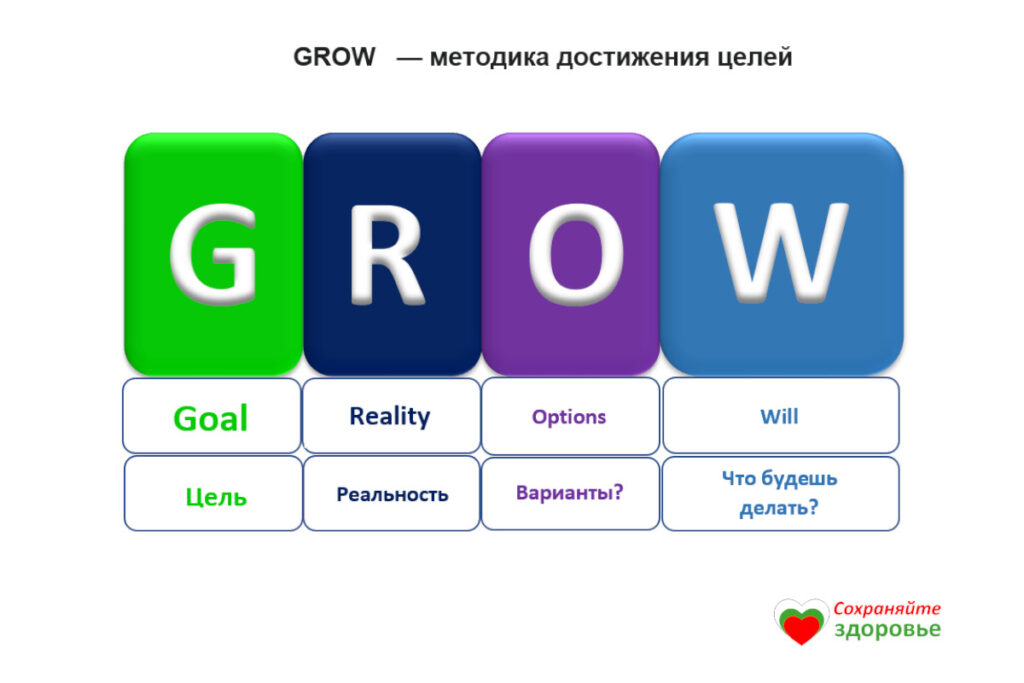 GROW — методика достижения целей

G R O W

| Goal | Reality | Options | Will |
|---|---|---|---|
| Цель | Реальность | Варианты? | Что будешь делать? |

Сохраняйте здоровье